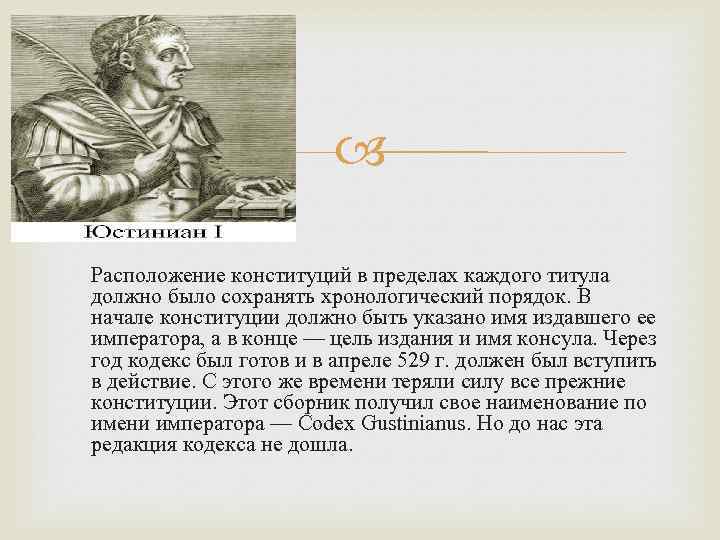 Юстиниан I

Расположение конституций в пределах каждого титула должно было сохранять хронологический порядок. В начале конституции должно быть указано имя издавшего ее императора, а в конце — цель издания и имя консула. Через год кодекс был готов и в апреле 529 г. должен был вступить в действие. С этого же времени теряли силу все прежние конституции. Этот сборник получил свое наименование по имени императора — Codex Gustinianus. Но до нас эта редакция кодекса не дошла.